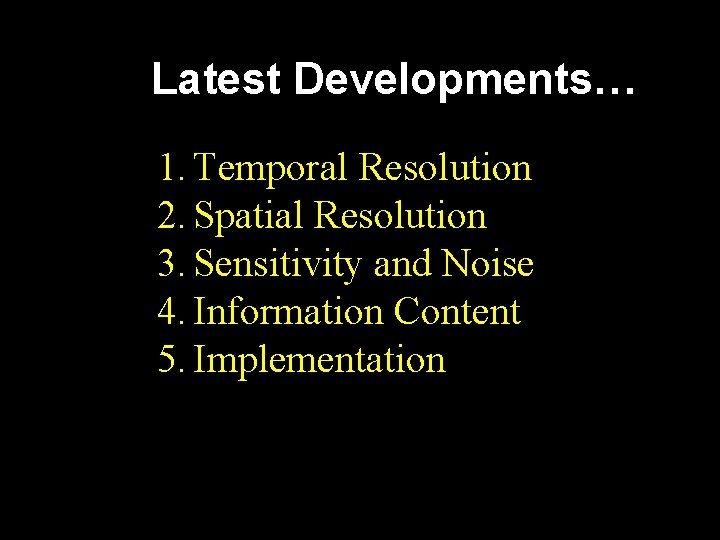 Latest Developments…

1. Temporal Resolution
2. Spatial Resolution
3. Sensitivity and Noise
4. Information Content
5. Implementation